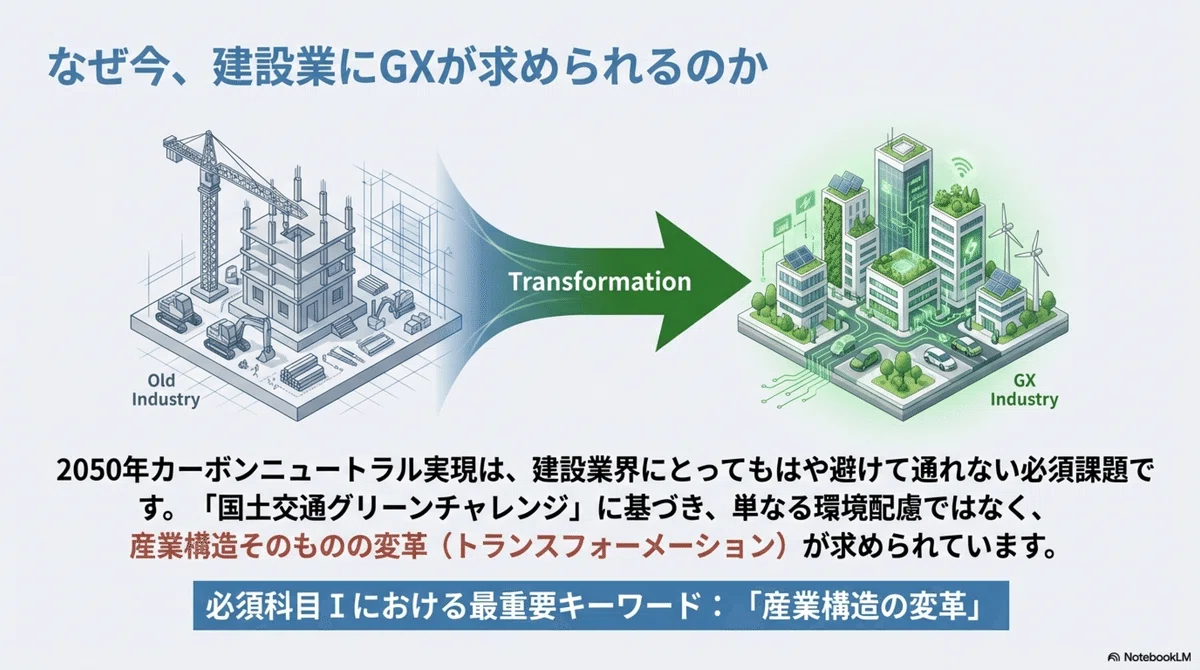 なぜ今、建設業にGXが求められるのか

Old Industry

Transformation

GX Industry

2050年カーボンニュートラル実現は、建設業界にとってもはや避けて通れない必須課題です。「国土交通グリーンチャレンジ」に基づき、単なる環境配慮ではなく、産業構造そのものの変革（トランスフォーメーション）が求められています。

必須科目Ⅰにおける最重要キーワード：「産業構造の変革」

NotebookLM